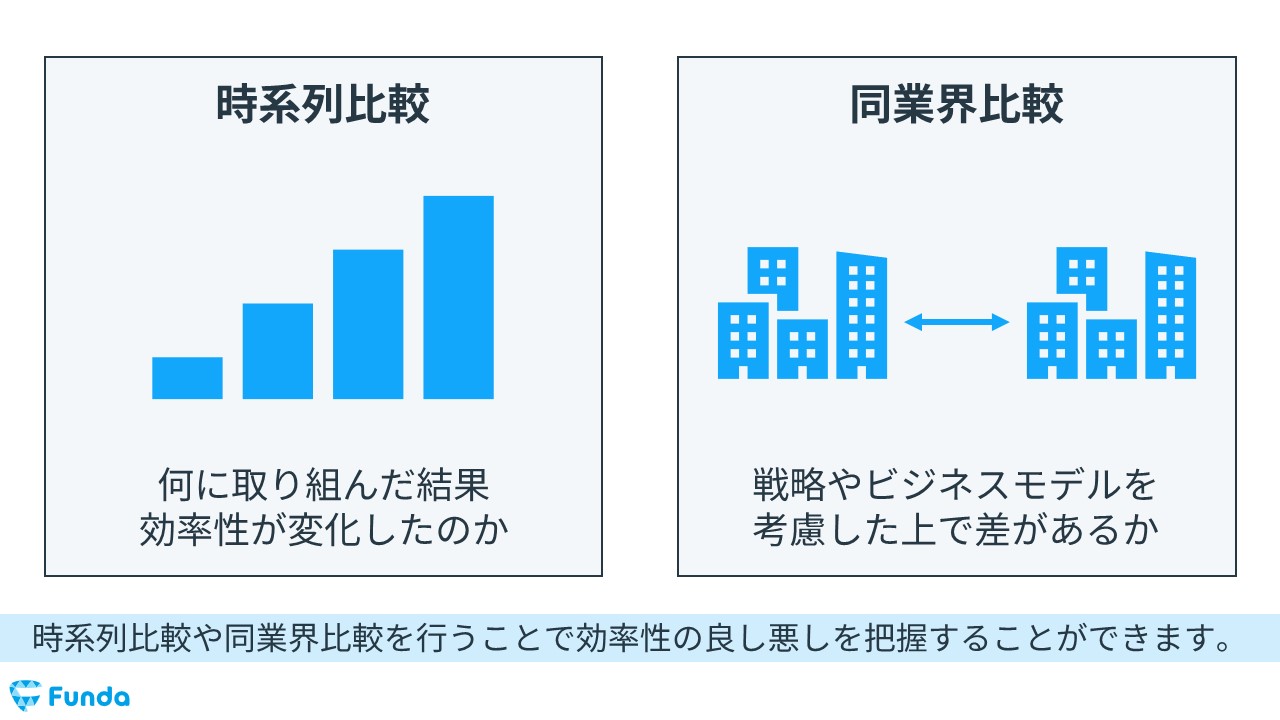 時系列比較

何に取り組んだ結果
効率性が変化したのか

同業界比較

戦略やビジネスモデルを
考慮した上で差があるか

時系列比較や同業界比較を行うことで効率性の良し悪しを把握することができます。

Funda